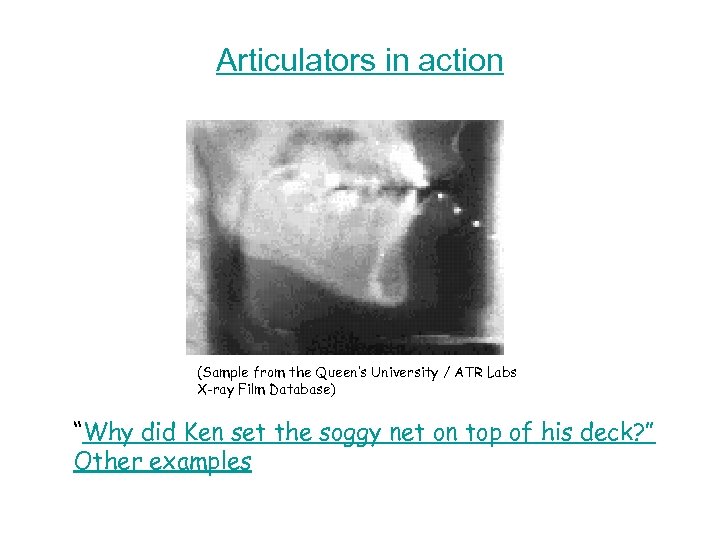 Articulators in action

(Sample from the Queen's University / ATR Labs X-ray Film Database)

"Why did Ken set the soggy net on top of his deck?"
Other examples